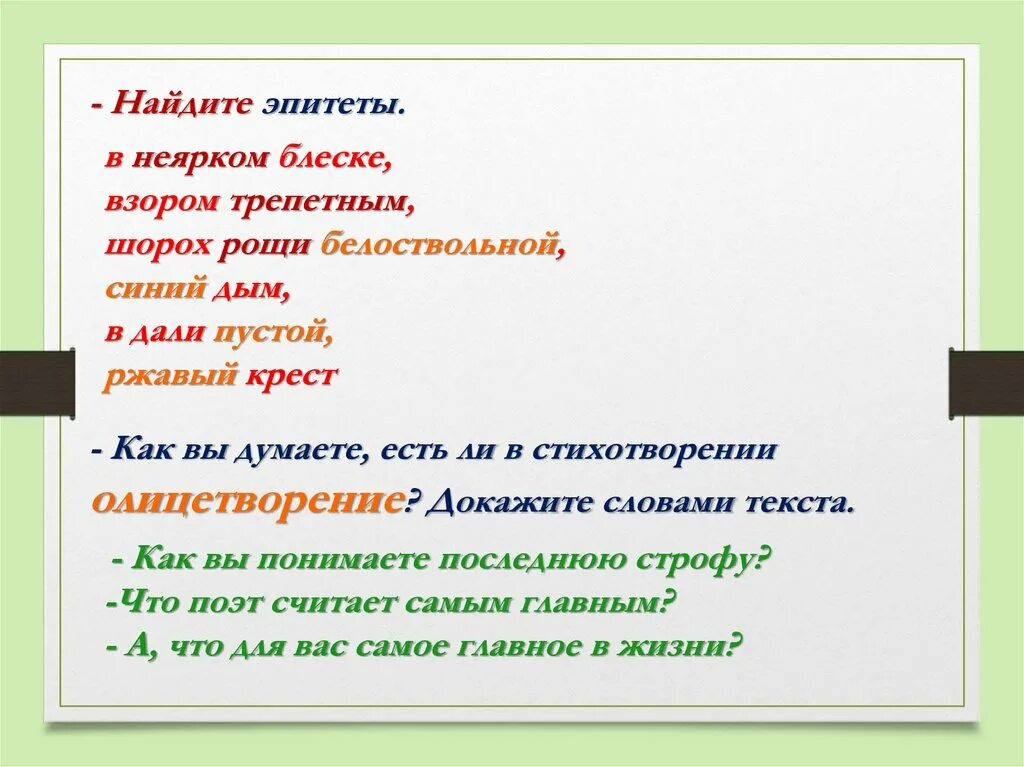 - Найдите эпитеты.

в неярком блеске,
взором трепетным,
шорох рощи белоствольной,
синий дым,
в дали пустой,
ржавый крест

- Как вы думаете, есть ли в стихотворении олицетворение? Докажите словами текста.

- Как вы понимаете последнюю строфу?
-Что поэт считает самым главным?
- А, что для вас самое главное в жизни?